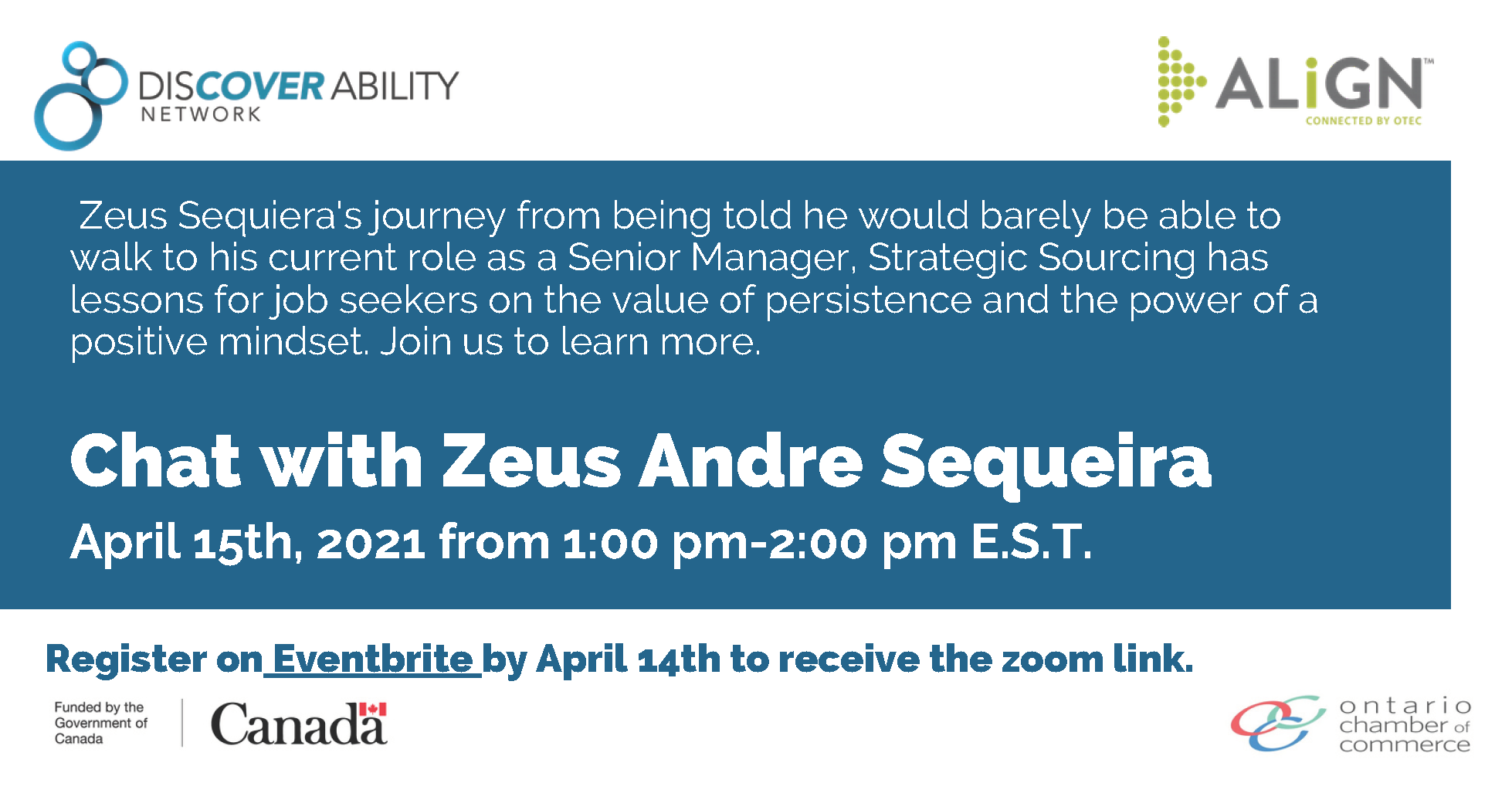 DISCOVER ABILITY NETWORK

ALiGN™ CONNECTED BY OTEC

Zeus Sequiera's journey from being told he would barely be able to walk to his current role as a Senior Manager, Strategic Sourcing has lessons for job seekers on the value of persistence and the power of a positive mindset. Join us to learn more.

Chat with Zeus Andre Sequeira

April 15th, 2021 from 1:00 pm-2:00 pm E.S.T.

Register on Eventbrite by April 14th to receive the zoom link.

Funded by the Government of Canada

Canada

ontario chamber of commerce